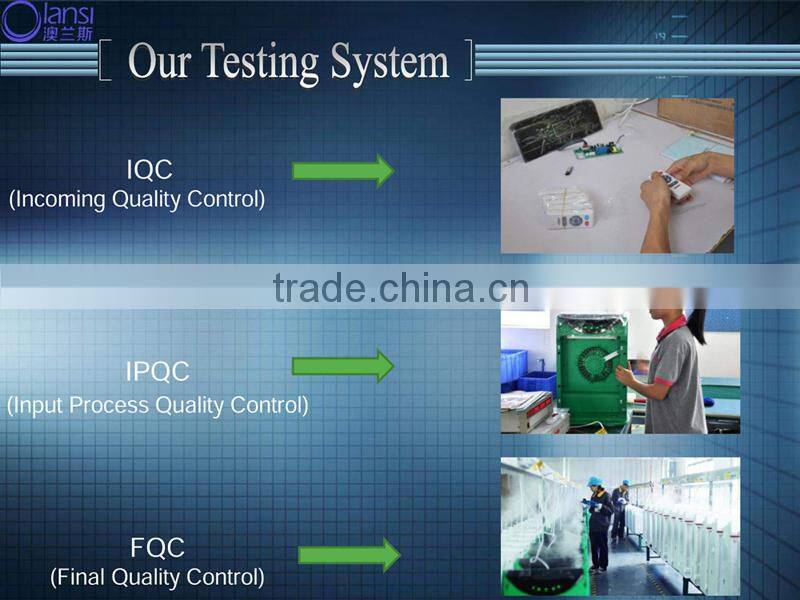 Olansi
澳兰斯

[ Our Testing System ]

IQC
(Incoming Quality Control)

trade.china.cn

IPQC
(Input Process Quality Control)

FQC
(Final Quality Control)